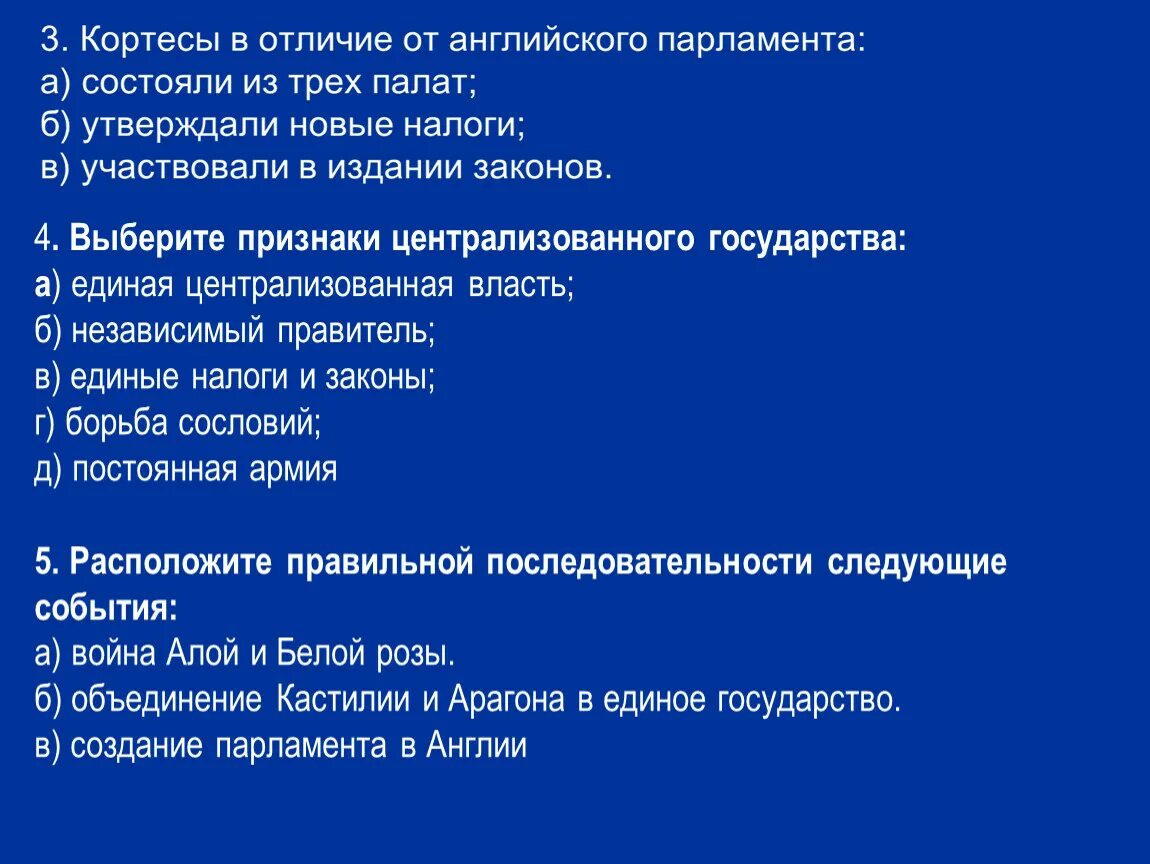 3. Кортесы в отличие от английского парламента:
а) состояли из трех палат;
б) утверждали новые налоги;
в) участвовали в издании законов.

4. Выберите признаки централизованного государства:
а) единая централизованная власть;
б) независимый правитель;
в) единые налоги и законы;
г) борьба сословий;
д) постоянная армия

5. Расположите правильной последовательности следующие события:
а) война Алой и Белой розы.
б) объединение Кастилии и Арагона в единое государство.
в) создание парламента в Англии